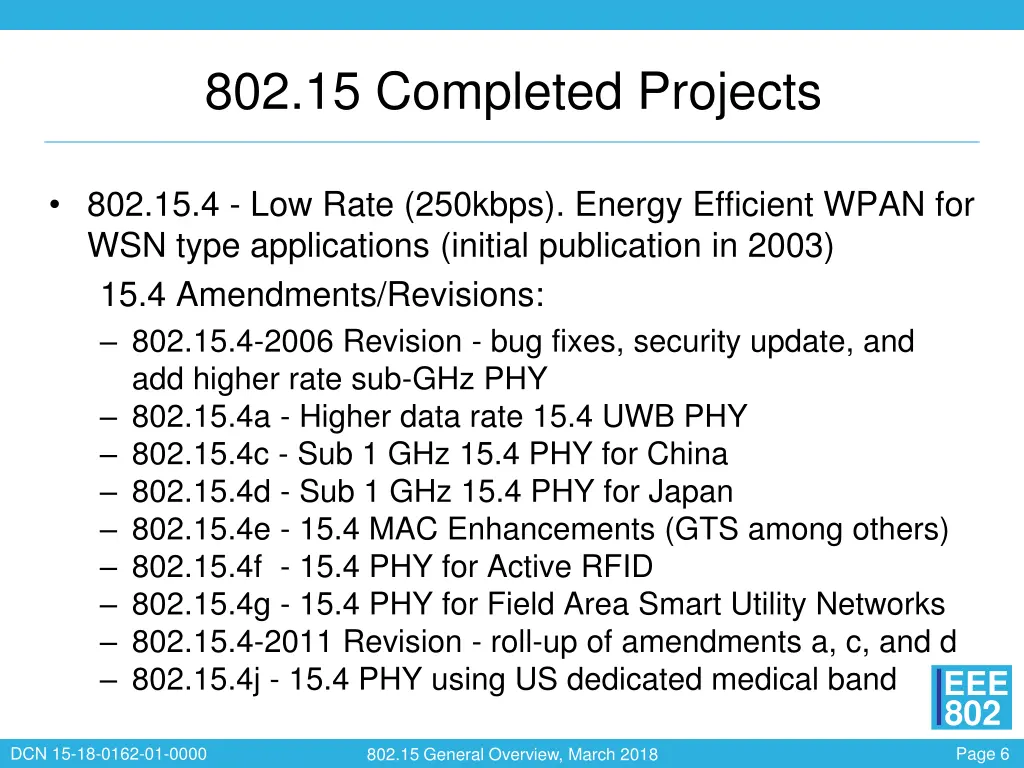 802.15 Completed Projects

• 802.15.4 - Low Rate (250kbps). Energy Efficient WPAN for WSN type applications (initial publication in 2003)

15.4 Amendments/Revisions:

– 802.15.4-2006 Revision - bug fixes, security update, and add higher rate sub-GHz PHY
– 802.15.4a - Higher data rate 15.4 UWB PHY
– 802.15.4c - Sub 1 GHz 15.4 PHY for China
– 802.15.4d - Sub 1 GHz 15.4 PHY for Japan
– 802.15.4e - 15.4 MAC Enhancements (GTS among others)
– 802.15.4f - 15.4 PHY for Active RFID
– 802.15.4g - 15.4 PHY for Field Area Smart Utility Networks
– 802.15.4-2011 Revision - roll-up of amendments a, c, and d
– 802.15.4j - 15.4 PHY using US dedicated medical band

EEE 802

DCN 15-18-0162-01-0000

802.15 General Overview, March 2018

Page 6